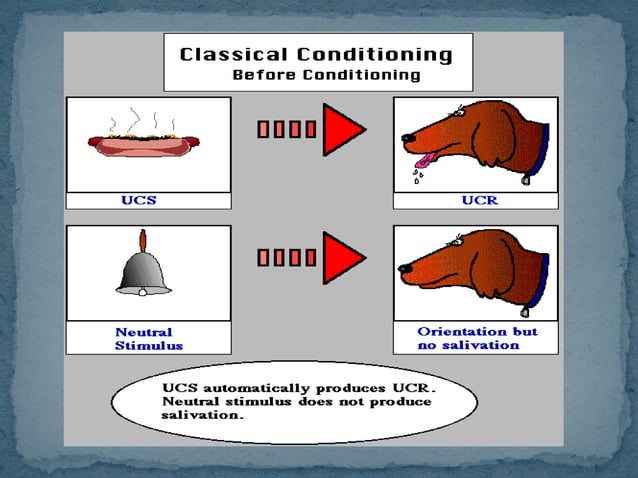 Classical Conditioning
Before Conditioning

UCS

UCR

Neutral Stimulus

Orientation but no salivation

UCS automatically produces UCR. Neutral stimulus does not produce salivation.